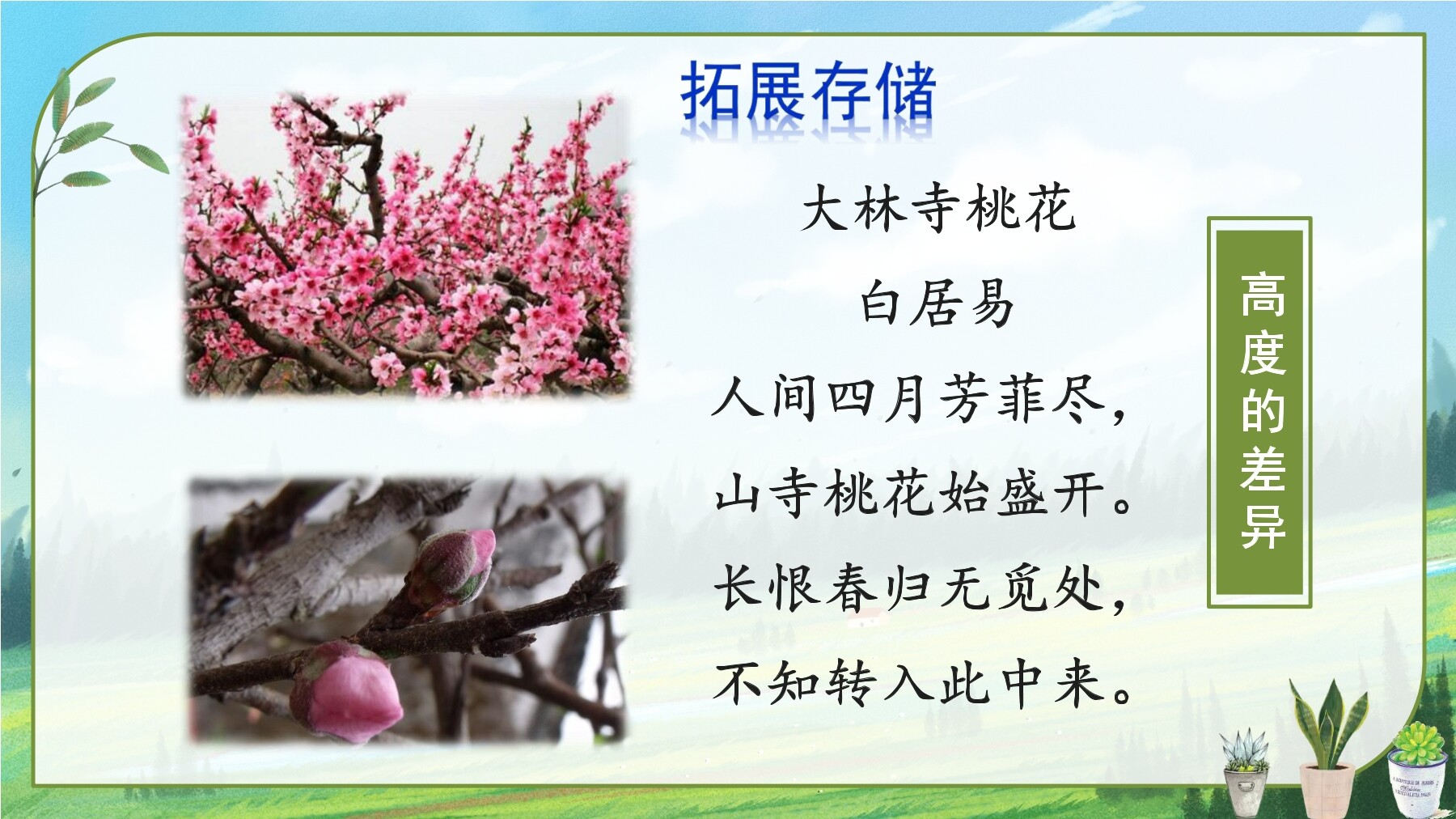 拓展存储

大林寺桃花

白居易

人间四月芳菲尽，
山寺桃花始盛开。
长恨春归无觅处，
不知转入此中来。

高度的差异